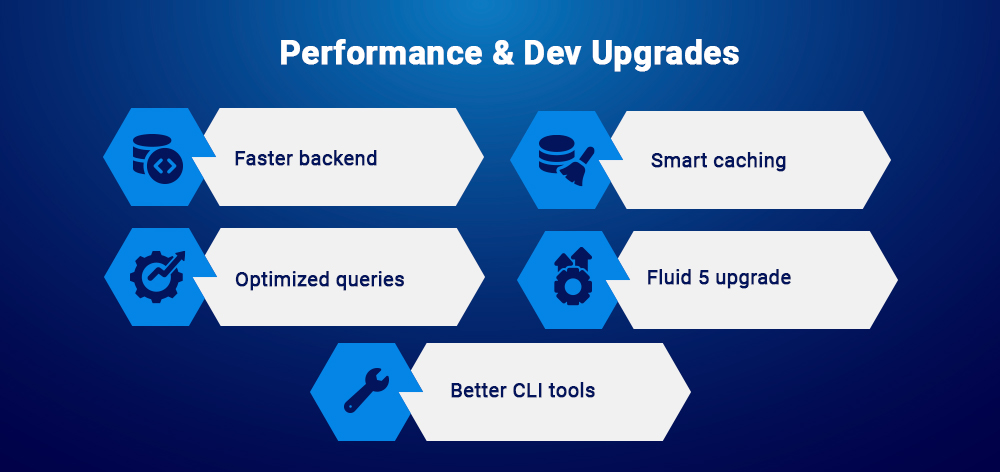 Performance & Dev Upgrades

Faster backend

Smart caching

Optimized queries

Fluid 5 upgrade

Better CLI tools